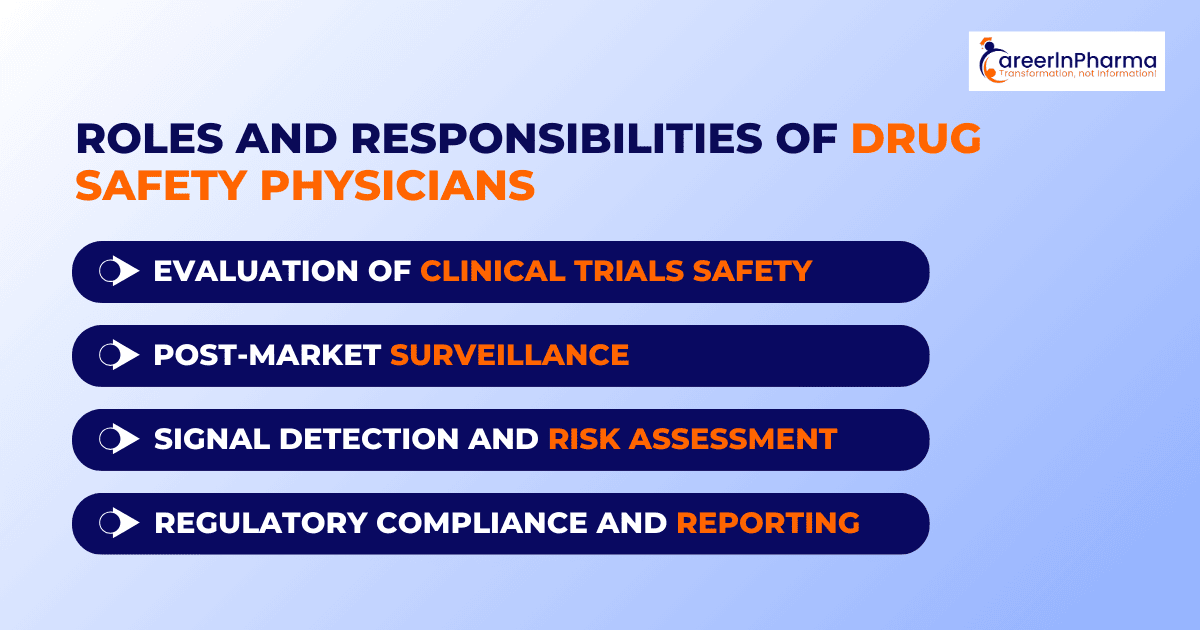 CareerInPharma
Transformation, not Information!

ROLES AND RESPONSIBILITIES OF DRUG SAFETY PHYSICIANS

EVALUATION OF CLINICAL TRIALS SAFETY

POST-MARKET SURVEILLANCE

SIGNAL DETECTION AND RISK ASSESSMENT

REGULATORY COMPLIANCE AND REPORTING